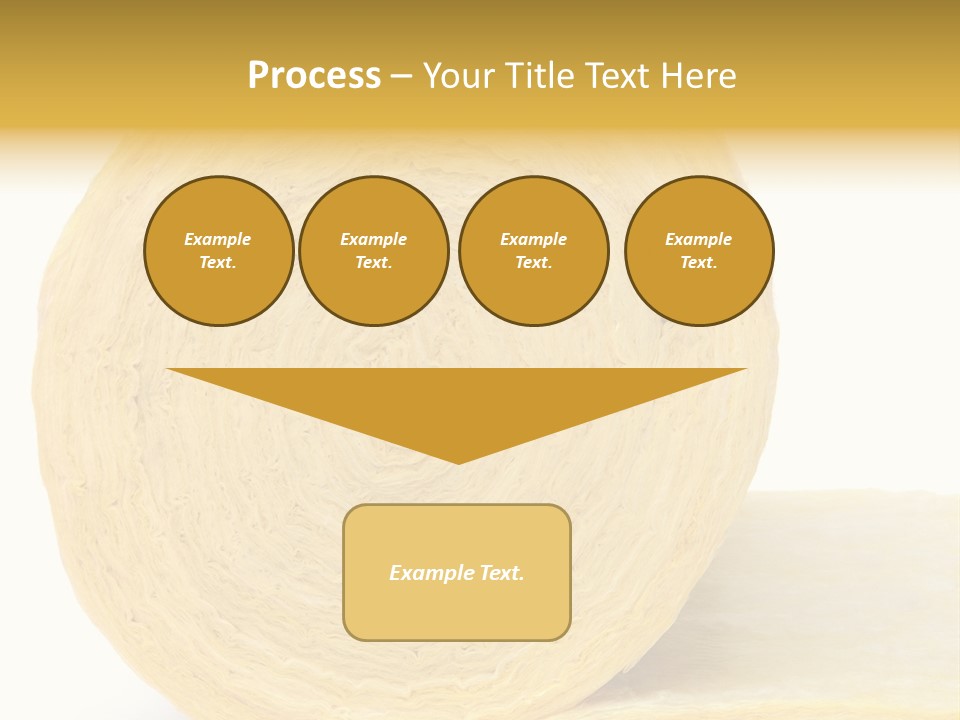 Process – Your Title Text Here

Example Text.

Example Text.

Example Text.

Example Text.

Example Text.